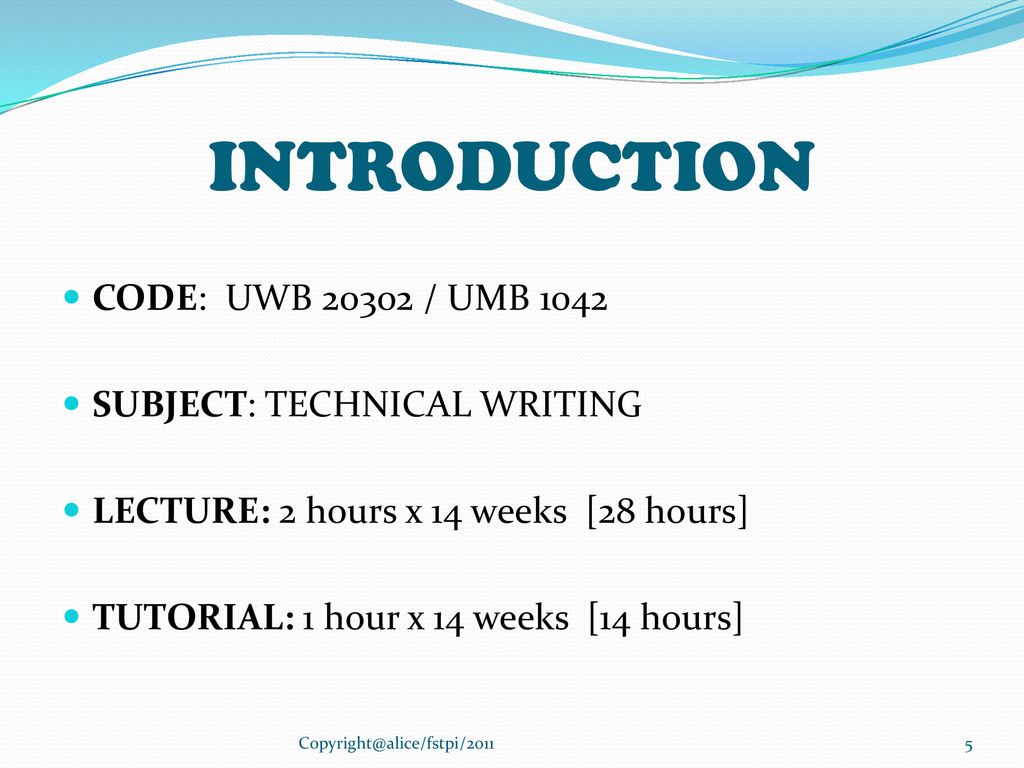 INTRODUCTION

CODE: UWB 20302 / UMB 1042

SUBJECT: TECHNICAL WRITING

LECTURE: 2 hours x 14 weeks [28 hours]

TUTORIAL: 1 hour x 14 weeks [14 hours]

Copyright@alice/fstpi/2011

5